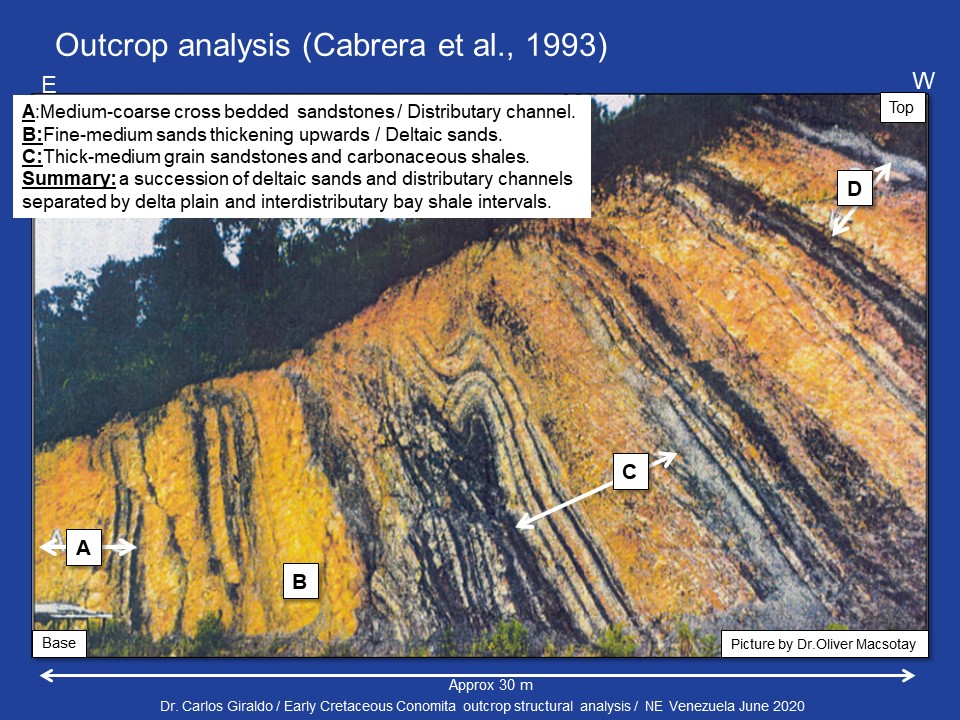 Outcrop analysis (Cabrera et al., 1993)

E

W

A:Medium-coarse cross bedded sandstones / Distributary channel.
B:Fine-medium sands thickening upwards / Deltaic sands.
C:Thick-medium grain sandstones and carbonaceous shales.
Summary: a succession of deltaic sands and distributary channels separated by delta plain and interdistributary bay shale intervals.

Top

D

C

A

B

Base

Picture by Dr.Oliver Macsotay

Approx 30 m

Dr. Carlos Giraldo / Early Cretaceous Conomita outcrop structural analysis / NE Venezuela June 2020